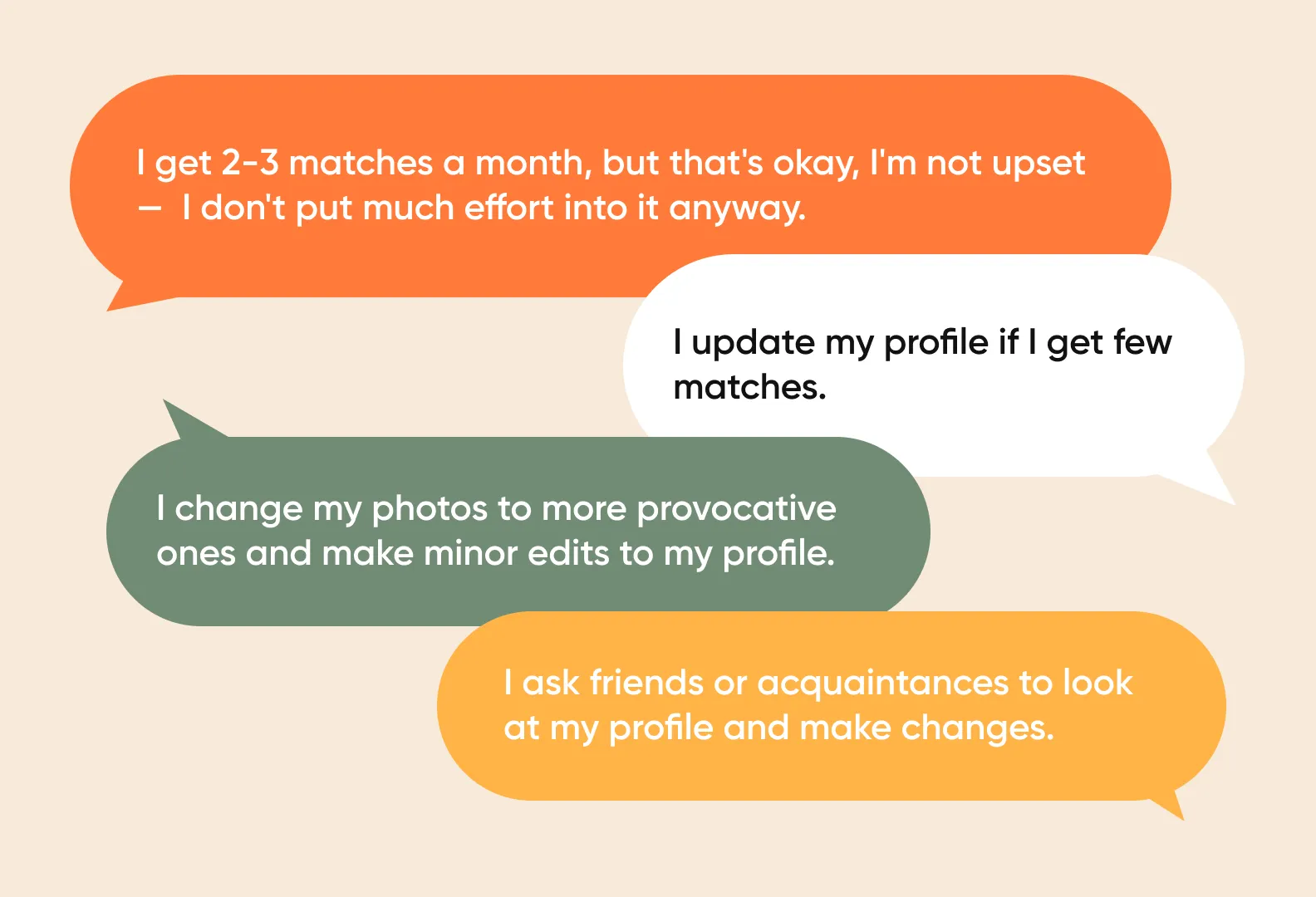 I get 2-3 matches a month, but that's okay, I'm not upset – I don't put much effort into it anyway.

I update my profile if I get few matches.

I change my photos to more provocative ones and make minor edits to my profile.

I ask friends or acquaintances to look at my profile and make changes.